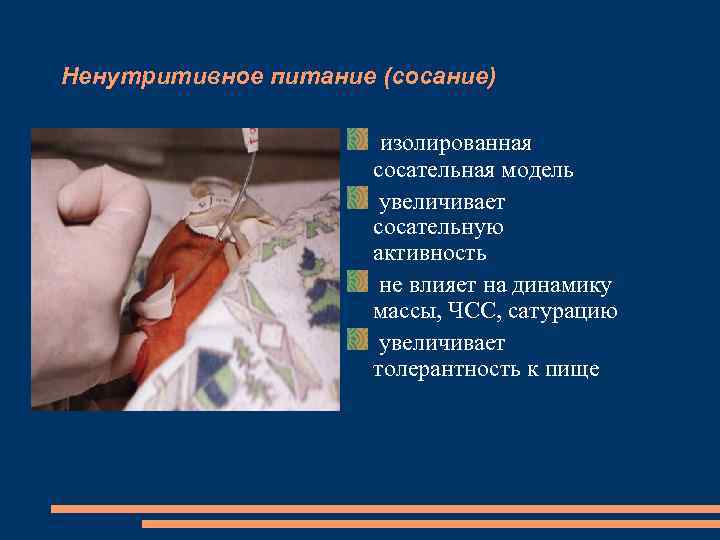 Ненутритивное питание (сосание)

изолированная сосательная модель

увеличивает сосательную активность

не влияет на динамику массы, ЧСС, сатурацию

увеличивает толерантность к пище